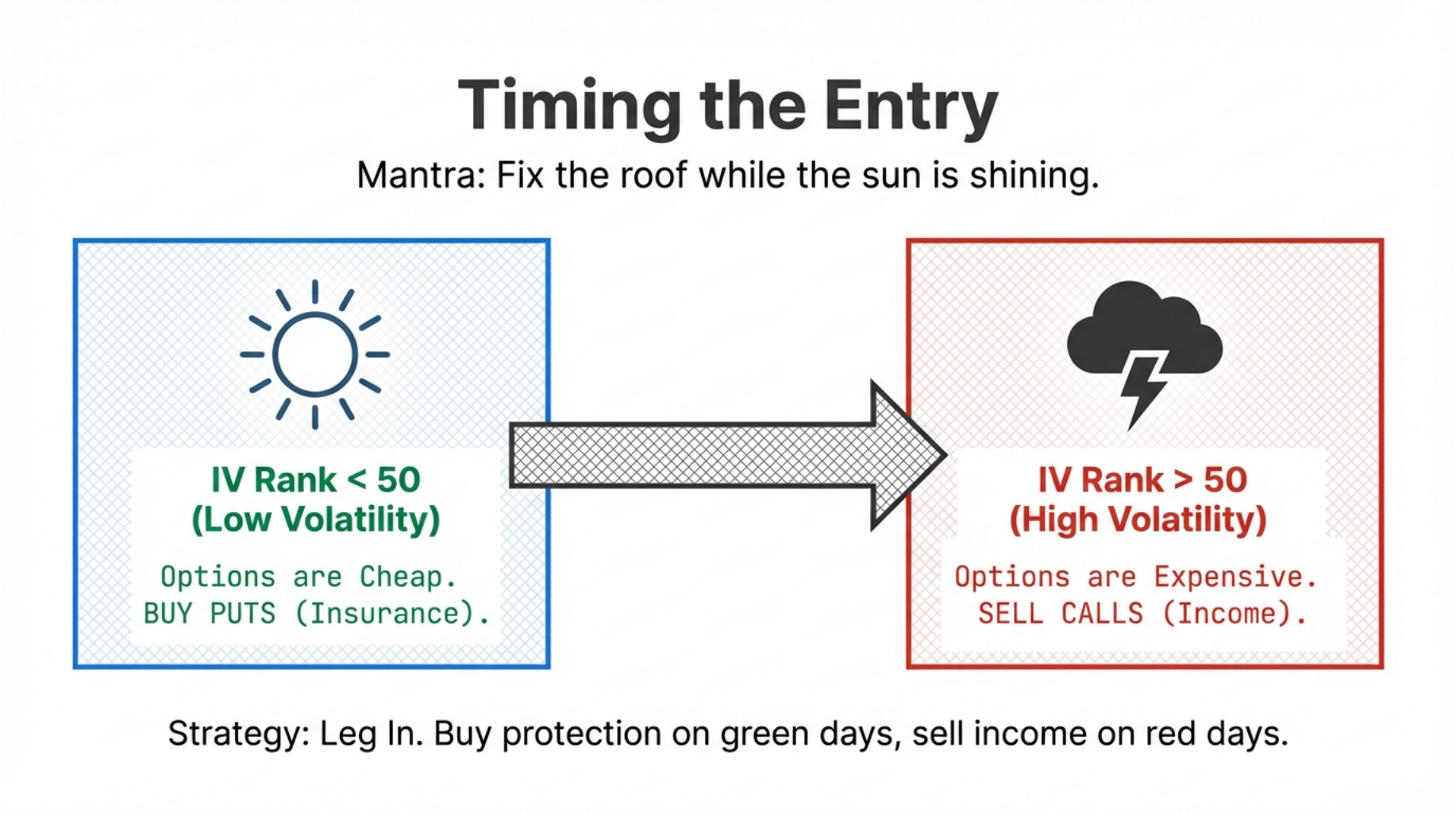 Timing the Entry

Mantra: Fix the roof while the sun is shining.

IV Rank < 50
(Low Volatility)

Options are Cheap.
BUY PUTS (Insurance).

IV Rank > 50
(High Volatility)

Options are Expensive.
SELL CALLS (Income).

Strategy: Leg In. Buy protection on green days, sell income on red days.